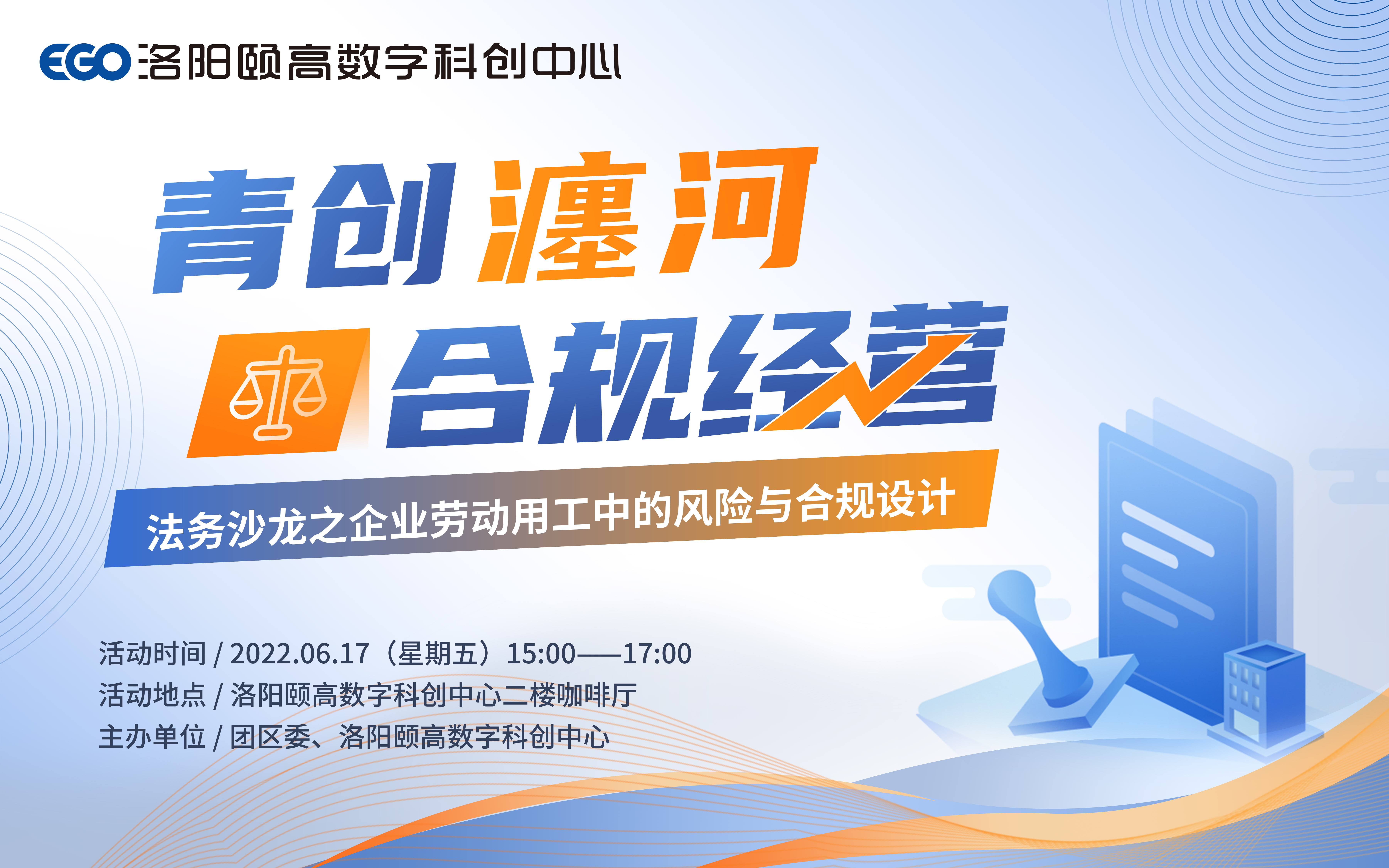 EGO 洛阳颐高数字科创中心

青创瀍河

合规经营

法务沙龙之企业劳动用工中的风险与合规设计

活动时间 / 2022.06.17（星期五）15:00——17:00
活动地点 / 洛阳颐高数字科创中心二楼咖啡厅
主办单位 / 团区委、洛阳颐高数字科创中心